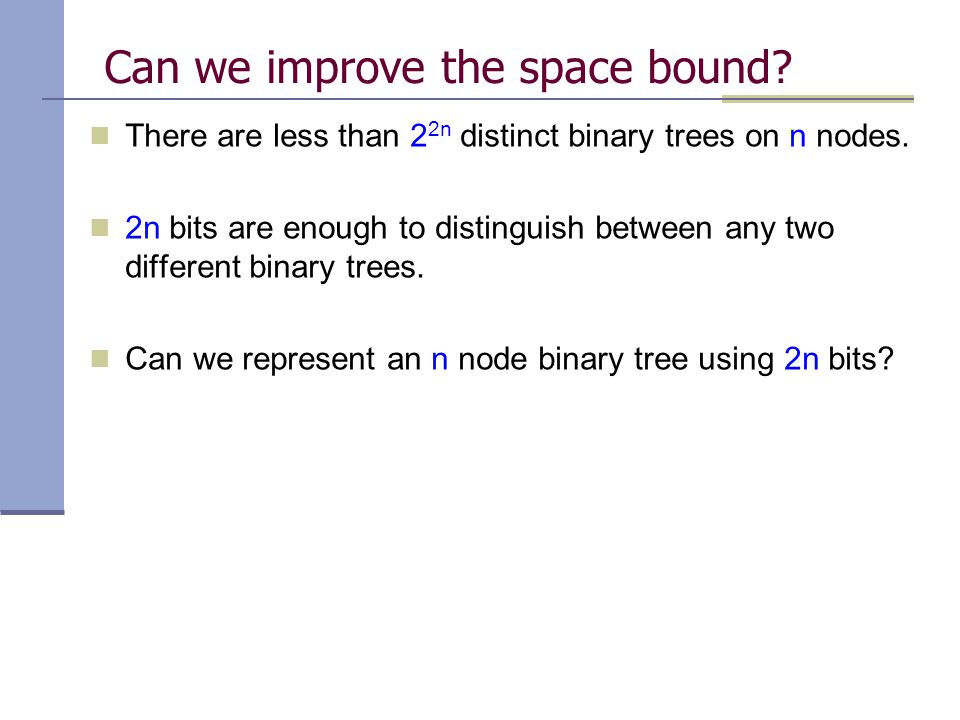 Can we improve the space bound?

There are less than $2^{2n}$ distinct binary trees on n nodes.

2n bits are enough to distinguish between any two different binary trees.

Can we represent an n node binary tree using 2n bits?